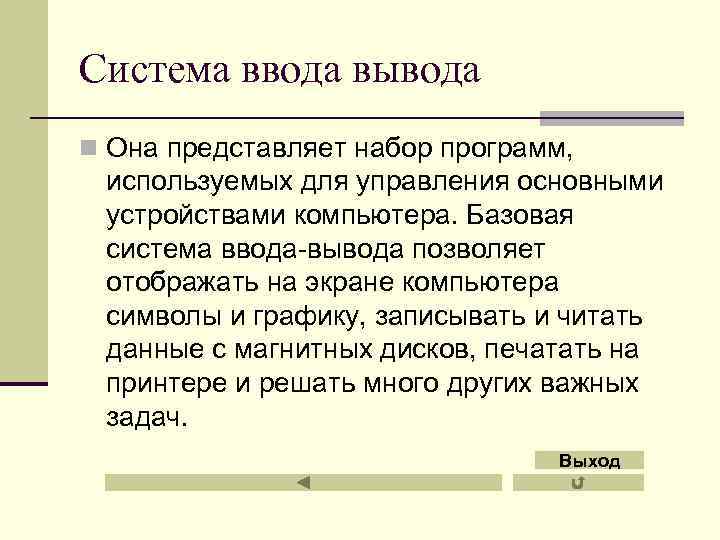 Система ввода вывода

Она представляет набор программ, используемых для управления основными устройствами компьютера. Базовая система ввода-вывода позволяет отображать на экране компьютера символы и графику, записывать и читать данные с магнитных дисков, печатать на принтере и решать много других важных задач.

Выход